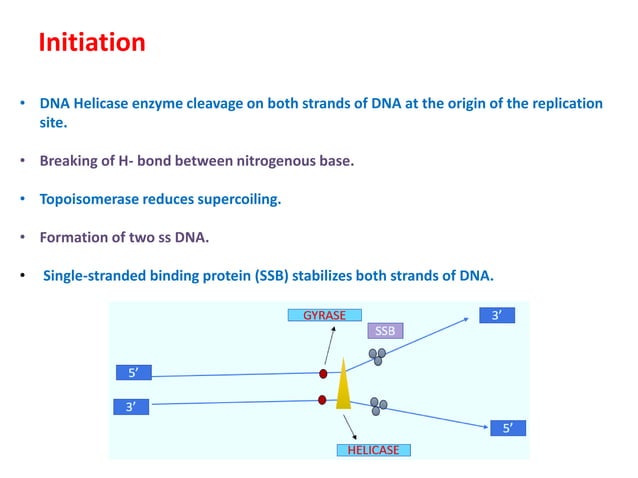 Initiation

• DNA Helicase enzyme cleavage on both strands of DNA at the origin of the replication site.

• Breaking of H- bond between nitrogenous base.

• Topoisomerase reduces supercoiling.

• Formation of two ss DNA.

• Single-stranded binding protein (SSB) stabilizes both strands of DNA.

GYRASE
SSB
3'
5'
3'
5'
HELICASE